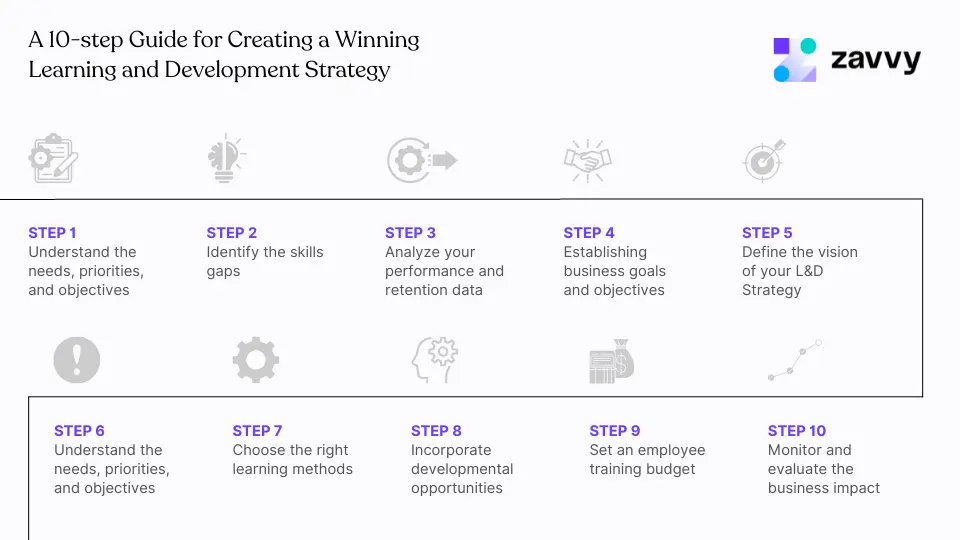 A 10-step Guide for Creating a Winning Learning and Development Strategy

zavvy

STEP 1
Understand the needs, priorities, and objectives

STEP 2
Identify the skills gaps

STEP 3
Analyze your performance and retention data

STEP 4
Establishing business goals and objectives

STEP 5
Define the vision of your L&D Strategy

STEP 6
Understand the needs, priorities, and objectives

STEP 7
Choose the right learning methods

STEP 8
Incorporate developmental opportunities

STEP 9
Set an employee training budget

STEP 10
Monitor and evaluate the business impact